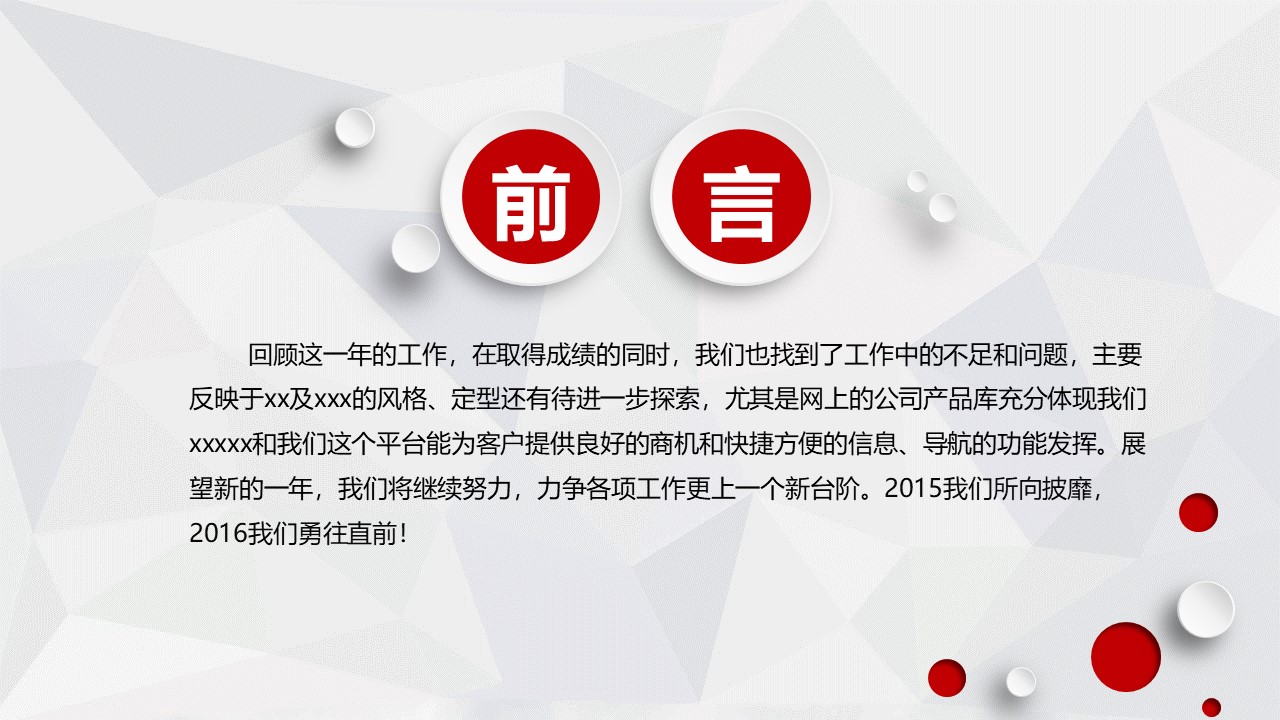 前 言

回顾这一年的工作，在取得成绩的同时，我们也找到了工作中的不足和问题，主要反映于xx及xxx的风格、定型还有待进一步探索，尤其是网上的公司产品库充分体现我们xxxxx和我们这个平台能为客户提供良好的商机和快捷方便的信息、导航的功能发挥。展望新的一年，我们将继续努力，力争各项工作更上一个新台阶。2015我们所向披靡，2016我们勇往直前！